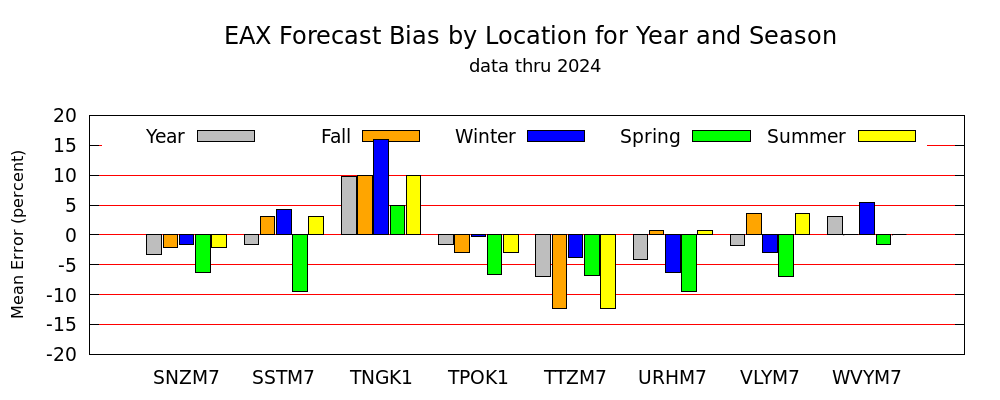 EAX Forecast Bias by Location for Year and Season
data thru 2024

Year Fall Winter Spring Summer

Mean Error (percent)

20
15
10
5
0
-5
-10
-15
-20

SNZM7 SSTM7 TNGK1 TPOK1 TTZM7 URHM7 VLYM7 WVYM7